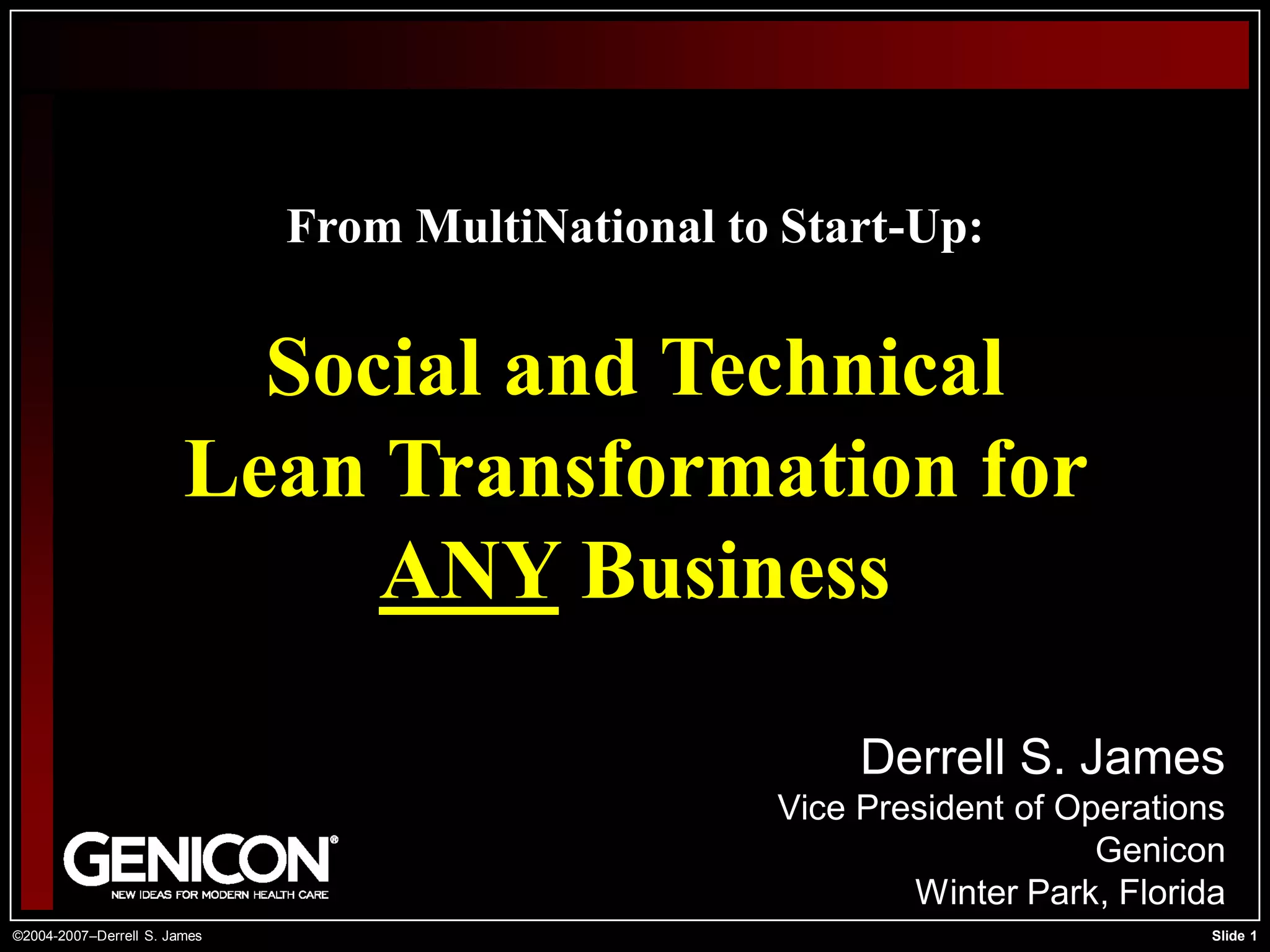 From MultiNational to Start-Up:

Social and Technical Lean Transformation for ANY Business

Derrell S. James
Vice President of Operations
Genicon
Winter Park, Florida

GENICON®
NEW IDEAS FOR MODERN HEALTH CARE

©2004-2007–Derrell S. James

Slide 1